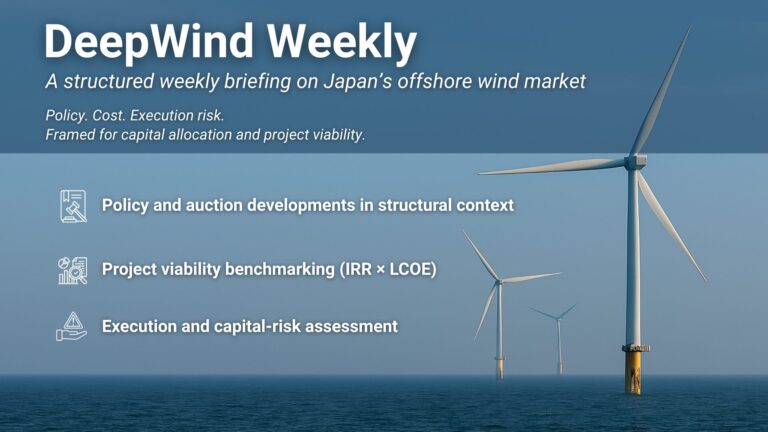 DeepWind Weekly

A structured weekly briefing on Japan's offshore wind market

Policy. Cost. Execution risk.
Framed for capital allocation and project viability.

Policy and auction developments in structural context

Project viability benchmarking (IRR × LCOE)

Execution and capital-risk assessment